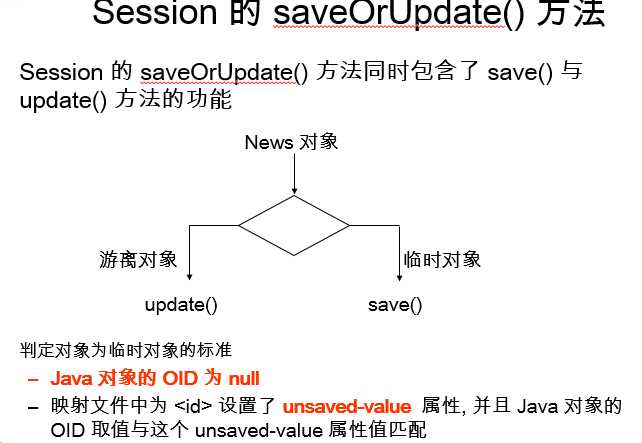 Session 的 saveOrUpdate() 方法

Session 的 saveOrUpdate() 方法同时包含了 save() 与 update() 方法的功能

News 对象

游离对象

临时对象

update()

save()

判定对象为临时对象的标准

– Java 对象的 OID 为 null

– 映射文件中为 <id> 设置了 unsaved-value 属性, 并且 Java 对象的 OID 取值与这个 unsaved-value 属性值匹配